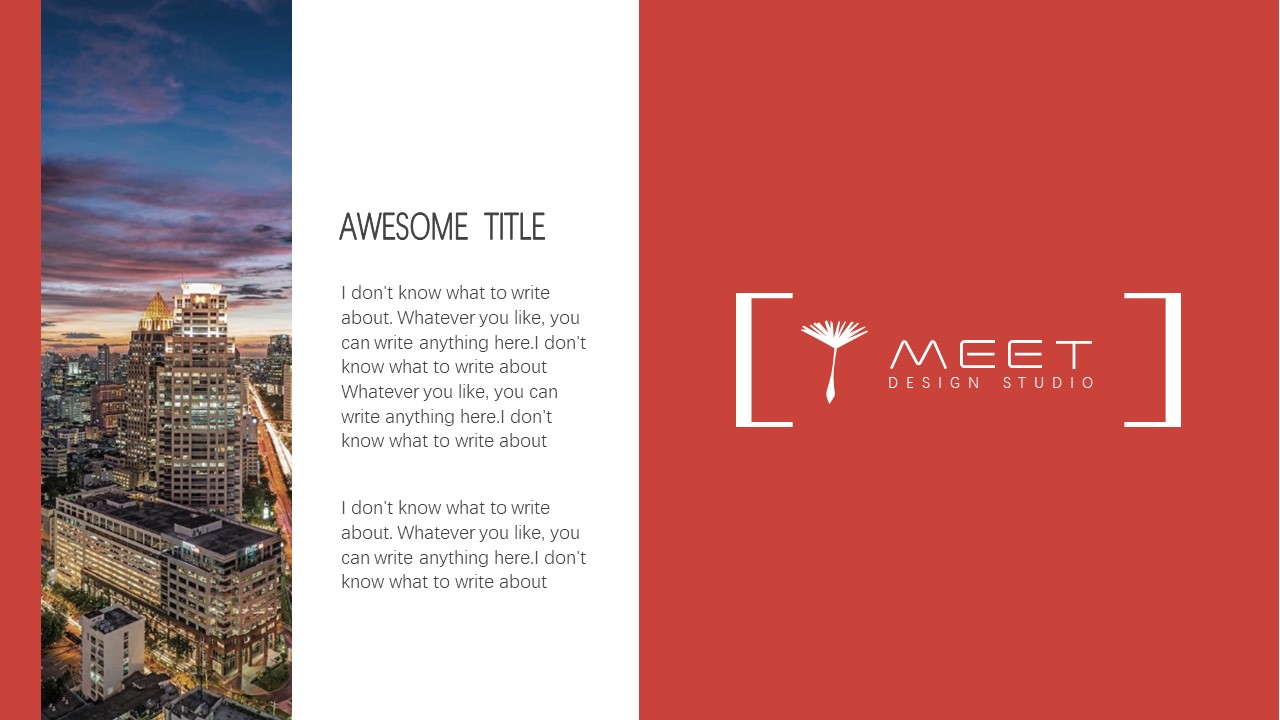 AWESOME TITLE

I don't know what to write about. Whatever you like, you can write anything here.I don't know what to write about Whatever you like, you can write anything here.I don't know what to write about

I don't know what to write about. Whatever you like, you can write anything here.I don't know what to write about

MEET
DESIGN STUDIO